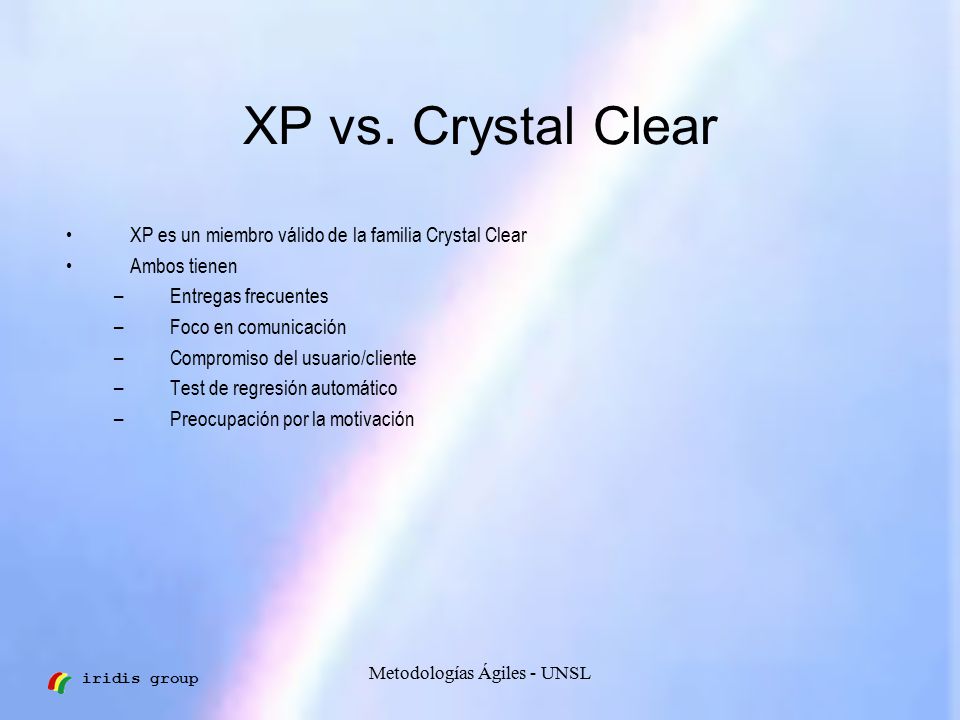 XP vs. Crystal Clear

• XP es un miembro válido de la familia Crystal Clear
• Ambos tienen
– Entregas frecuentes
– Foco en comunicación
– Compromiso del usuario/cliente
– Test de regresión automático
– Preocupación por la motivación

iridis group

Metodologías Ágiles - UNSL